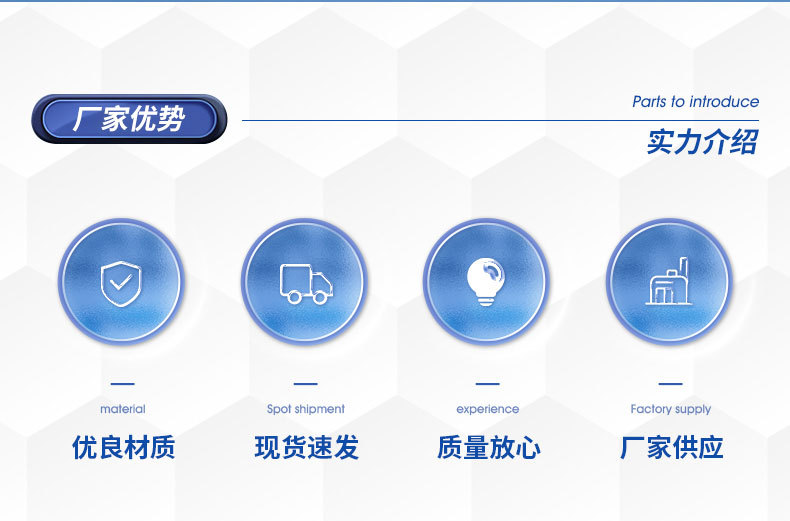 厂家优势

Parts to introduce

实力介绍

material

优良材质

Spot shipment

现货速发

experience

质量放心

Factory supply

厂家供应